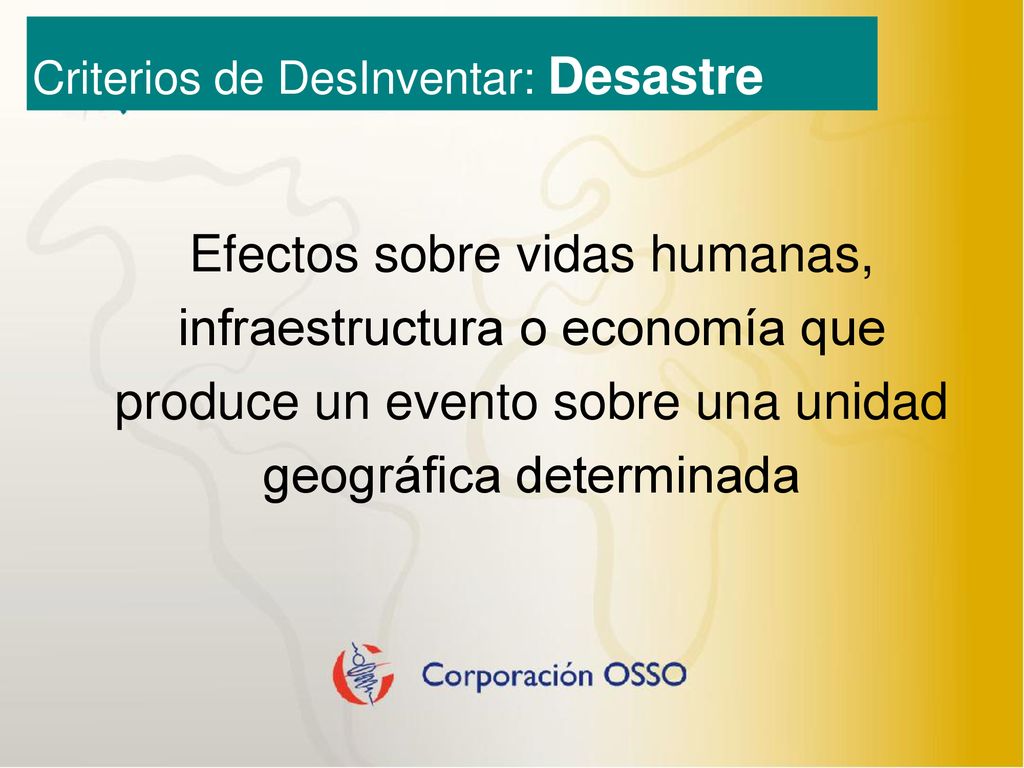 Criterios de DesInventar: Desastre

Efectos sobre vidas humanas, infraestructura o economía que produce un evento sobre una unidad geográfica determinada

Corporación OSSO